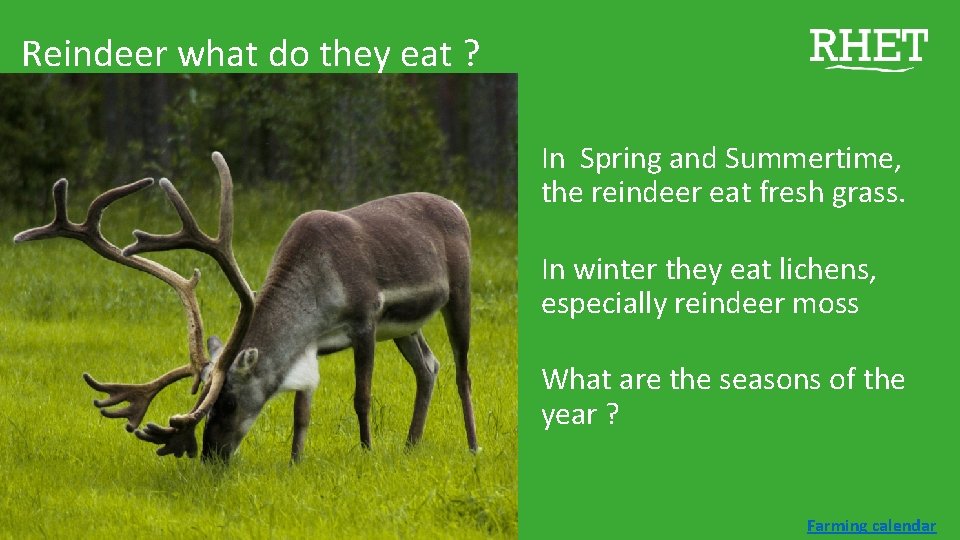 Reindeer what do they eat ?

RHET

In Spring and Summertime, the reindeer eat fresh grass.

In winter they eat lichens, especially reindeer moss

What are the seasons of the year ?

Farming calendar